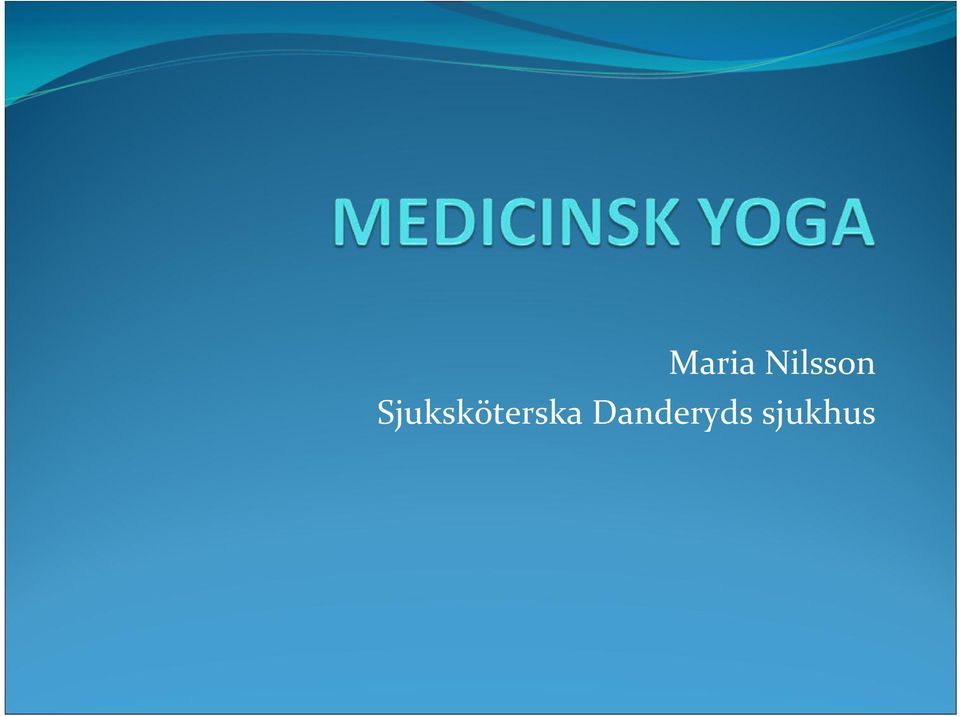 MEDICINSK YOGA

Maria Nilsson
Sjuksköterska Danderyds sjukhus